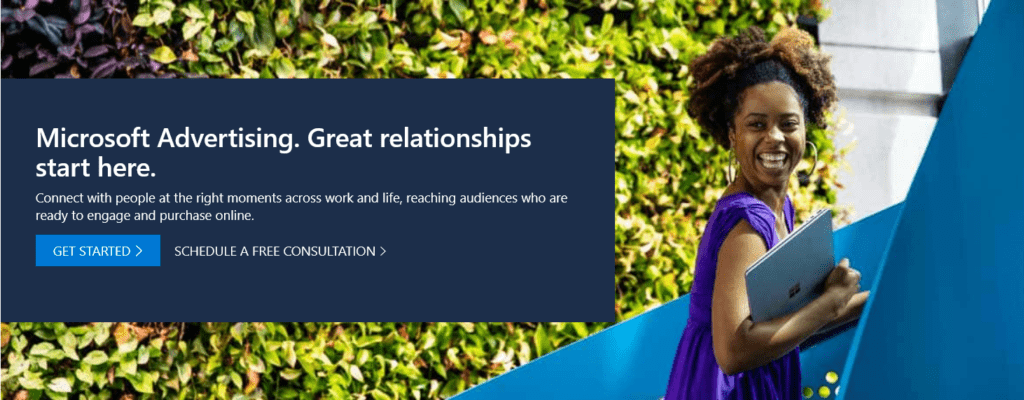 Microsoft Advertising. Great relationships start here.

Connect with people at the right moments across work and life, reaching audiences who are ready to engage and purchase online.

GET STARTED >

SCHEDULE A FREE CONSULTATION >